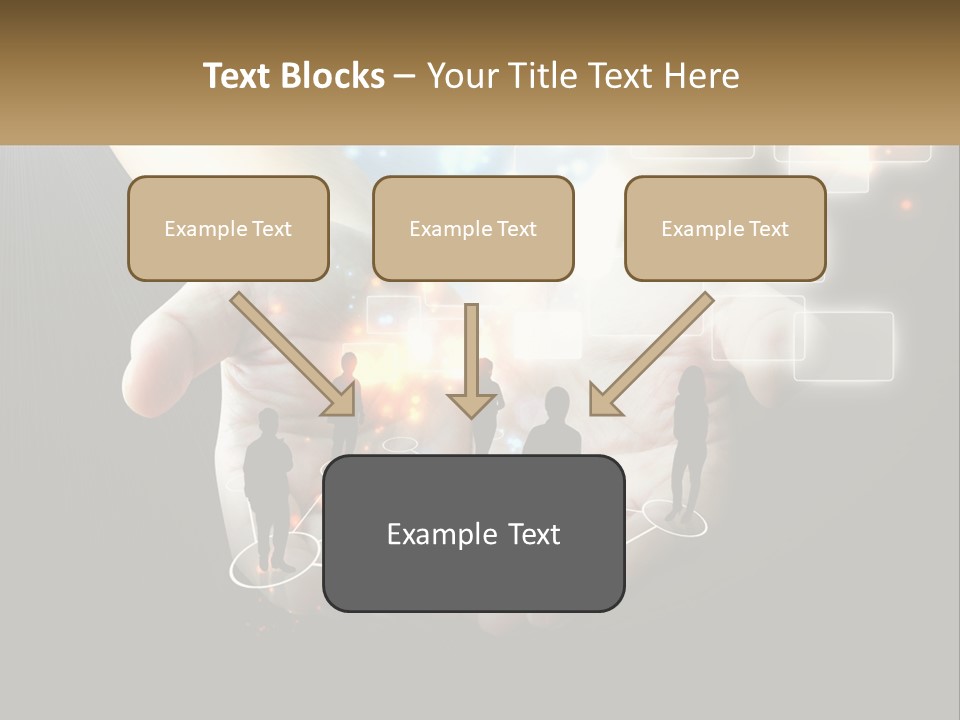 Text Blocks – Your Title Text Here

Example Text

Example Text

Example Text

Example Text